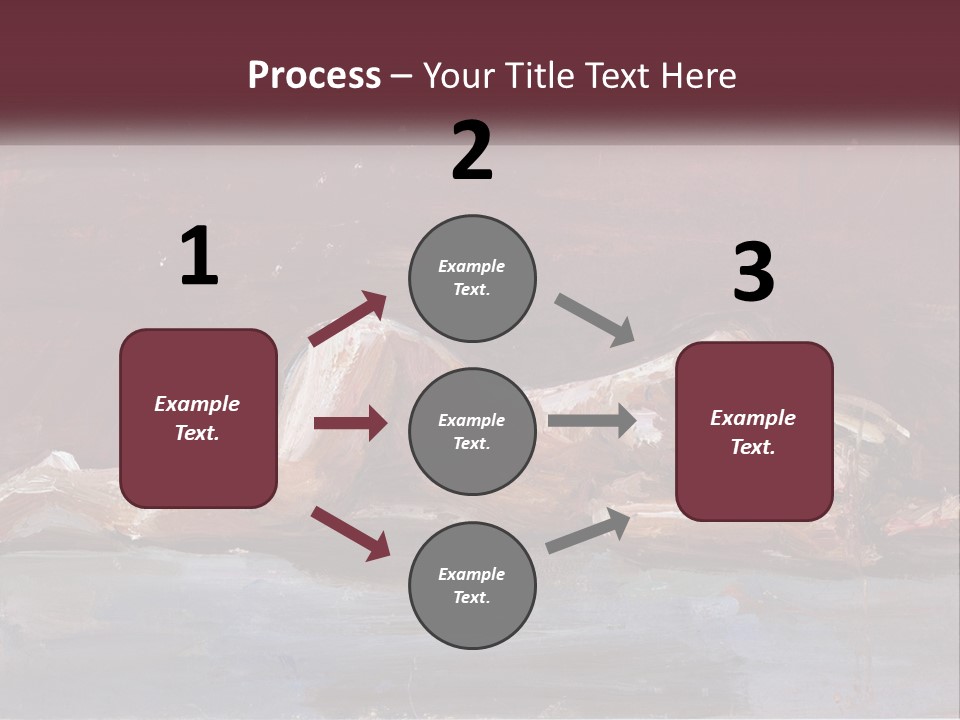 Process – Your Title Text Here

1

Example Text.

2

Example Text.

Example Text.

Example Text.

3

Example Text.